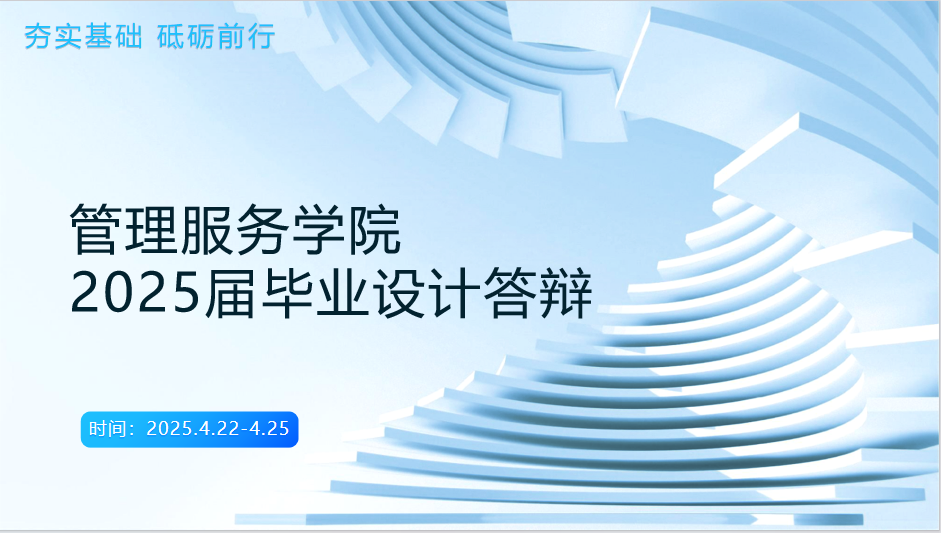 夯实基础 砥砺前行

管理服务学院
2025届毕业设计答辩

时间：2025.4.22-4.25